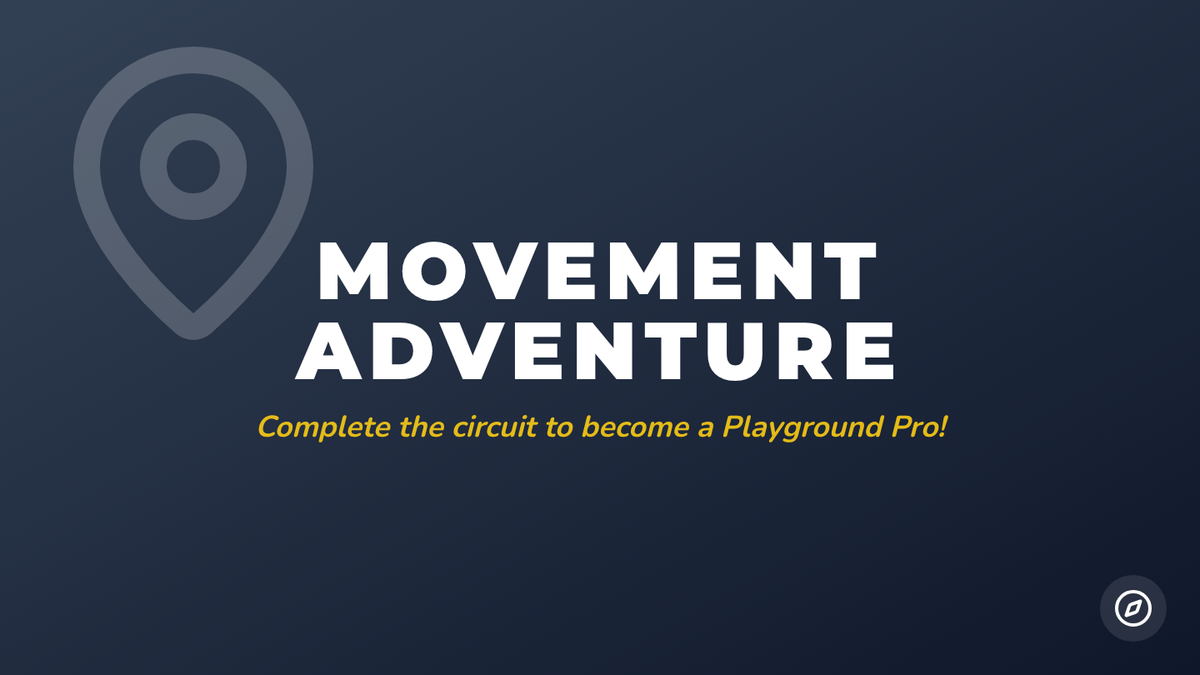 MOVEMENT ADVENTURE

Complete the circuit to become a Playground Pro!